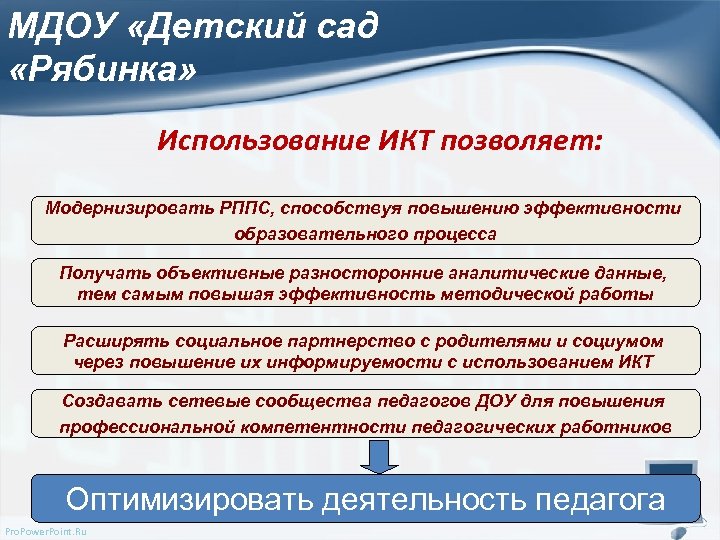 МДОУ «Детский сад «Рябинка»

Использование ИКТ позволяет:

Модернизировать РППС, способствуя повышению эффективности образовательного процесса

Получать объективные разносторонние аналитические данные, тем самым повышая эффективность методической работы

Расширять социальное партнерство с родителями и социумом через повышение их информируемости с использованием ИКТ

Создавать сетевые сообщества педагогов ДОУ для повышения профессиональной компетентности педагогических работников

Оптимизировать деятельность педагога

ProPowerPoint.Ru